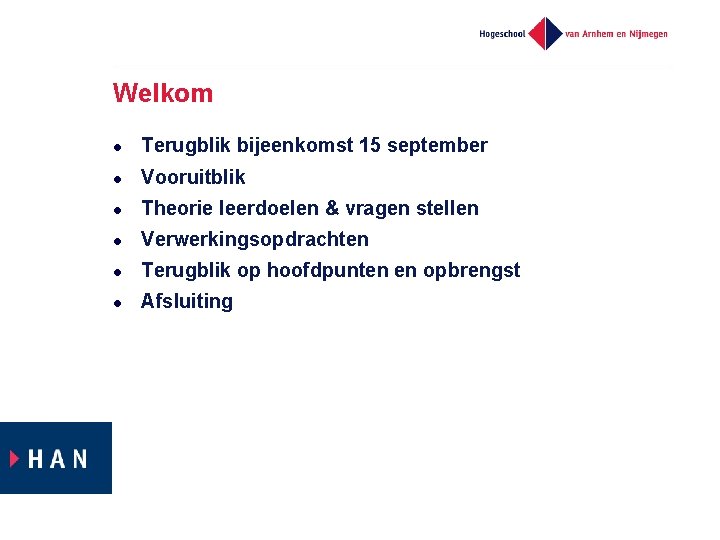 Hogeschool van Arnhem en Nijmegen

Welkom

- Terugblik bijeenkomst 15 september
- Vooruitblik
- Theorie leerdoelen & vragen stellen
- Verwerkingsopdrachten
- Terugblik op hoofdpunten en opbrengst
- Afsluiting

HAN